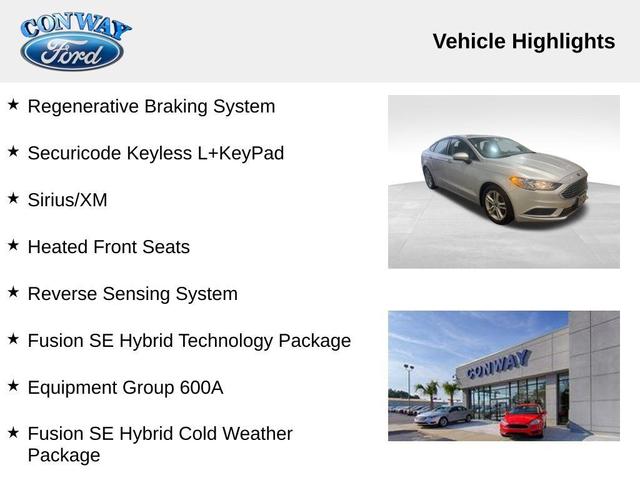 CONWAY
Ford

Vehicle Highlights

★ Regenerative Braking System

★ Securicode Keyless L+KeyPad

★ Sirius/XM

★ Heated Front Seats

★ Reverse Sensing System

★ Fusion SE Hybrid Technology Package

★ Equipment Group 600A

★ Fusion SE Hybrid Cold Weather Package

CONWAY